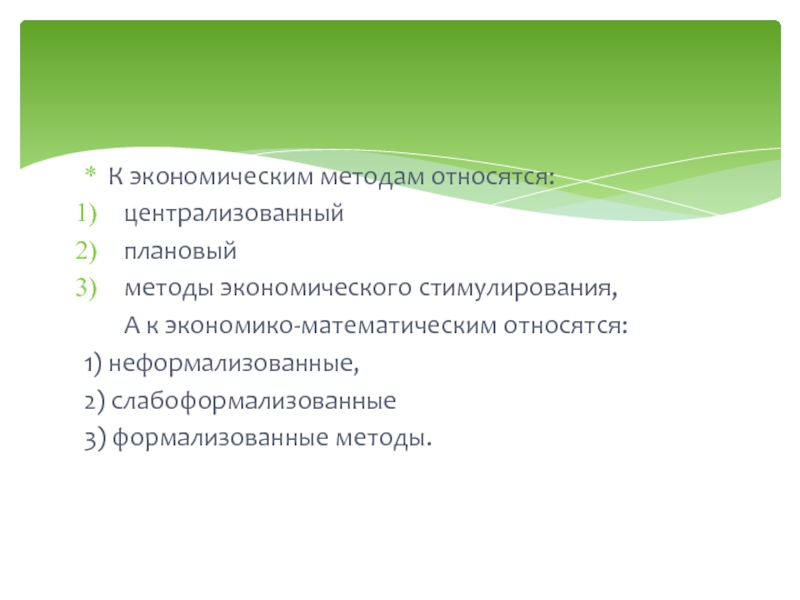 * К экономическим методам относятся:
1) централизованный
2) плановый
3) методы экономического стимулирования,
А к экономико-математическим относятся:
1) неформализованные,
2) слабоформализованные
3) формализованные методы.